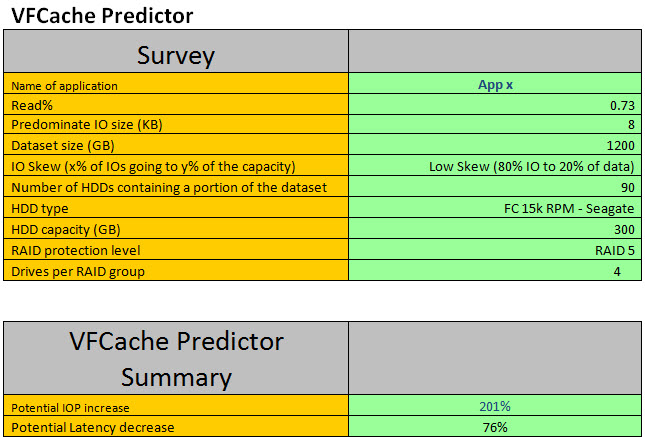 VFCache Predictor

| Survey | |
|---|---|
| Name of application | App x |
| Read% | 0.73 |
| Predominate IO size (KB) | 8 |
| Dataset size (GB) | 1200 |
| IO Skew (x% of IOs going to y% of the capacity) | Low Skew (80% IO to 20% of data) |
| Number of HDDs containing a portion of the dataset | 90 |
| HDD type | FC 15k RPM - Seagate |
| HDD capacity (GB) | 300 |
| RAID protection level | RAID 5 |
| Drives per RAID group | 4 |

| VFCache Predictor Summary | |
|---|---|
| Potential IOP increase | 201% |
| Potential Latency decrease | 76% |